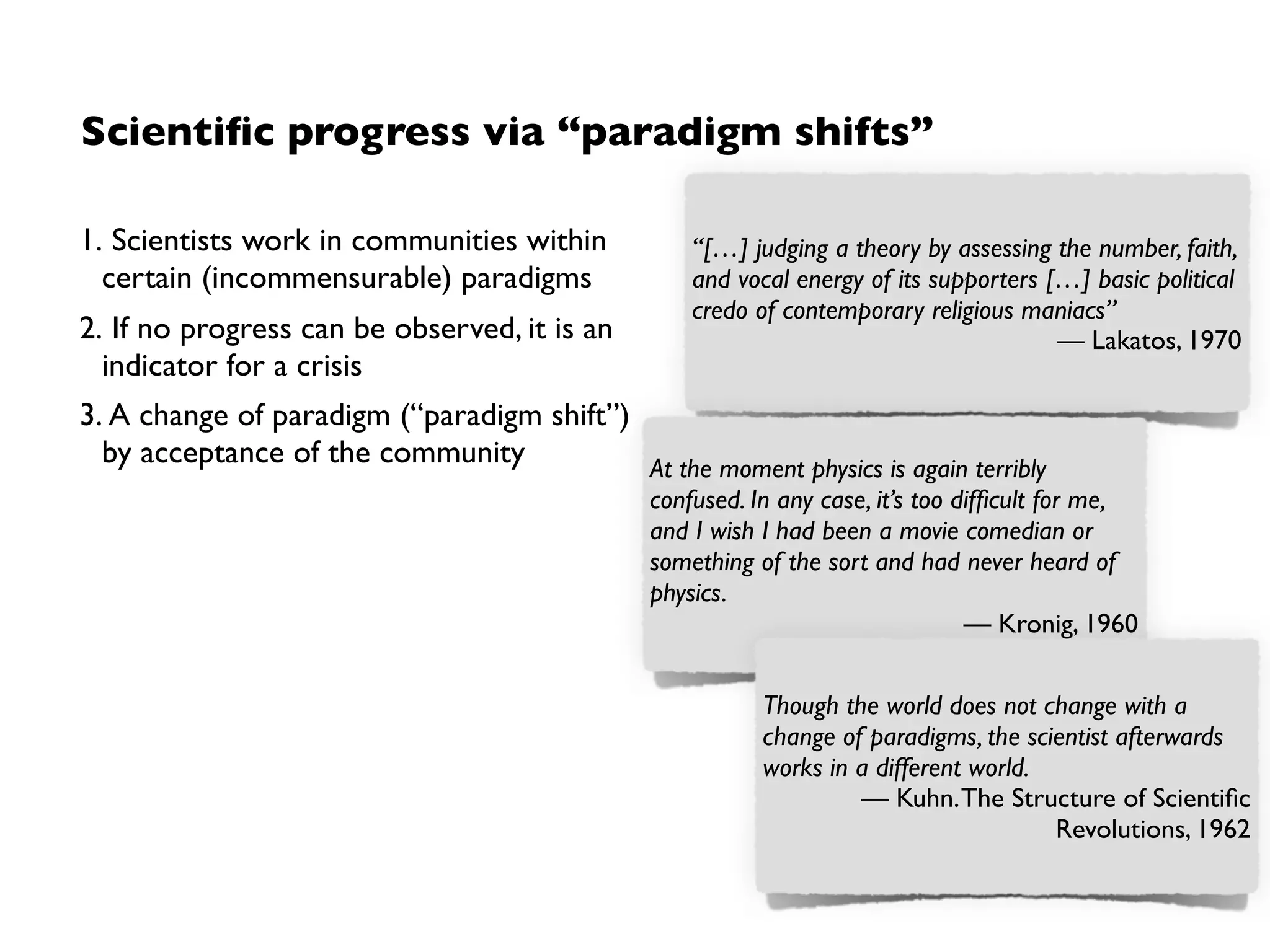 Scientific progress via “paradigm shifts”

1. Scientists work in communities within certain (incommensurable) paradigms

2. If no progress can be observed, it is an indicator for a crisis

3. A change of paradigm (“paradigm shift”) by acceptance of the community

“[…] judging a theory by assessing the number, faith, and vocal energy of its supporters […] basic political credo of contemporary religious maniacs”
— Lakatos, 1970

At the moment physics is again terribly confused. In any case, it’s too difficult for me, and I wish I had been a movie comedian or something of the sort and had never heard of physics.
— Kronig, 1960

Though the world does not change with a change of paradigms, the scientist afterwards works in a different world.
— Kuhn. The Structure of Scientific Revolutions, 1962